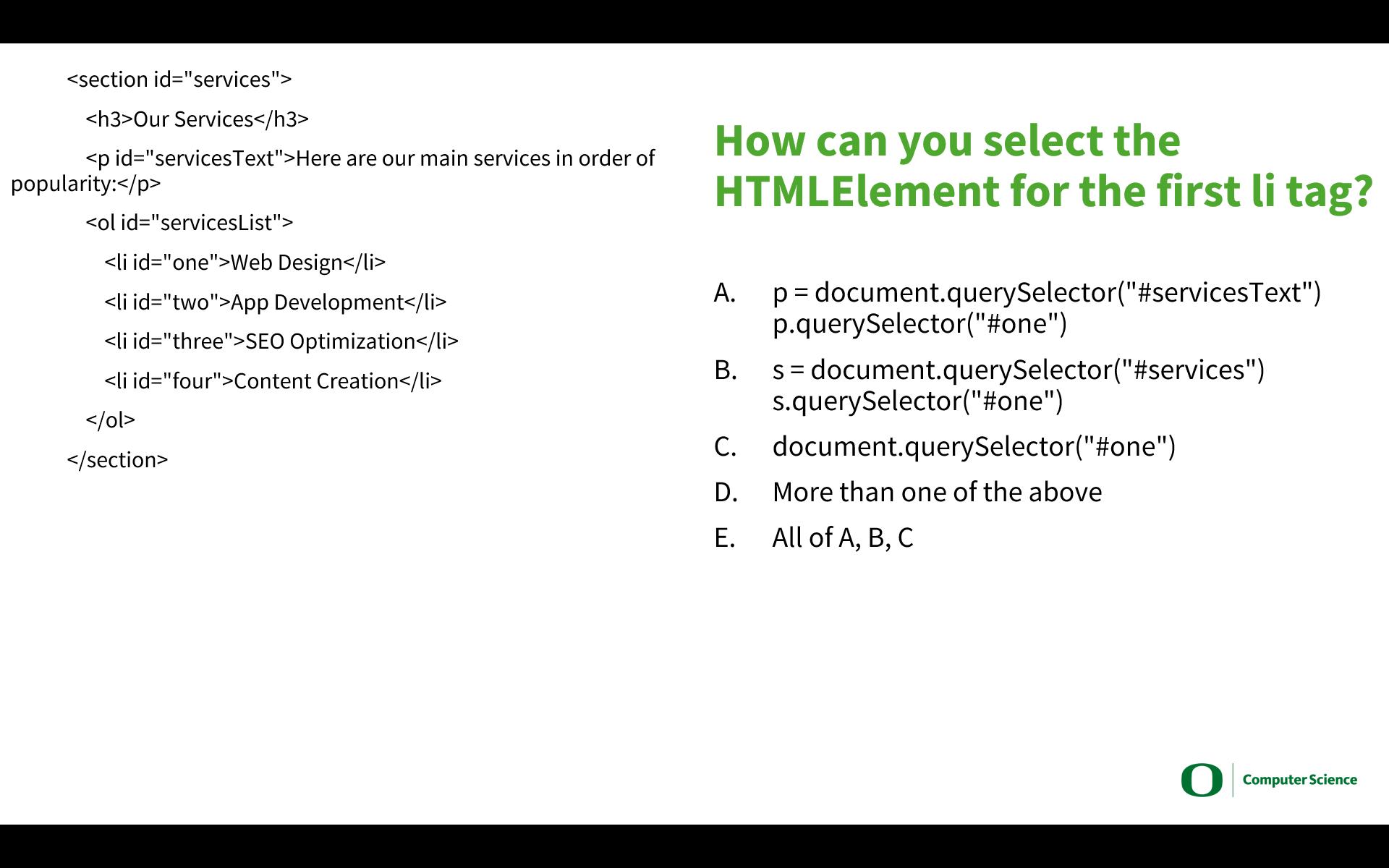 <section id="services">

<h3>Our Services</h3>

<p id="servicesText">Here are our main services in order of popularity:</p>

<ol id="servicesList">

<li id="one">Web Design</li>

<li id="two">App Development</li>

<li id="three">SEO Optimization</li>

<li id="four">Content Creation</li>

</ol>

</section>

How can you select the HTMLElement for the first li tag?

A. p = document.querySelector("#servicesText")
p.querySelector("#one")

B. s = document.querySelector("#services")
s.querySelector("#one")

C. document.querySelector("#one")

D. More than one of the above

E. All of A, B, C

O Computer Science